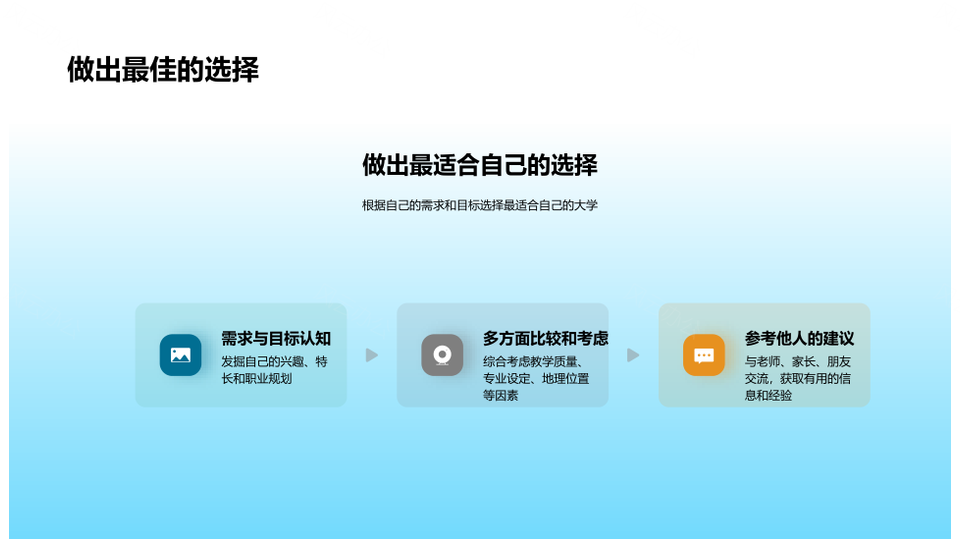 做出最佳的选择

做出最适合自己的选择

根据自己的需求和目标选择最适合自己的大学

需求与目标认知
发掘自己的兴趣、特长和职业规划

多方面比较和考虑
综合考虑教学质量、专业设定、地理位置等因素

参考他人的建议
与老师、家长、朋友交流，获取有用的信息和经验